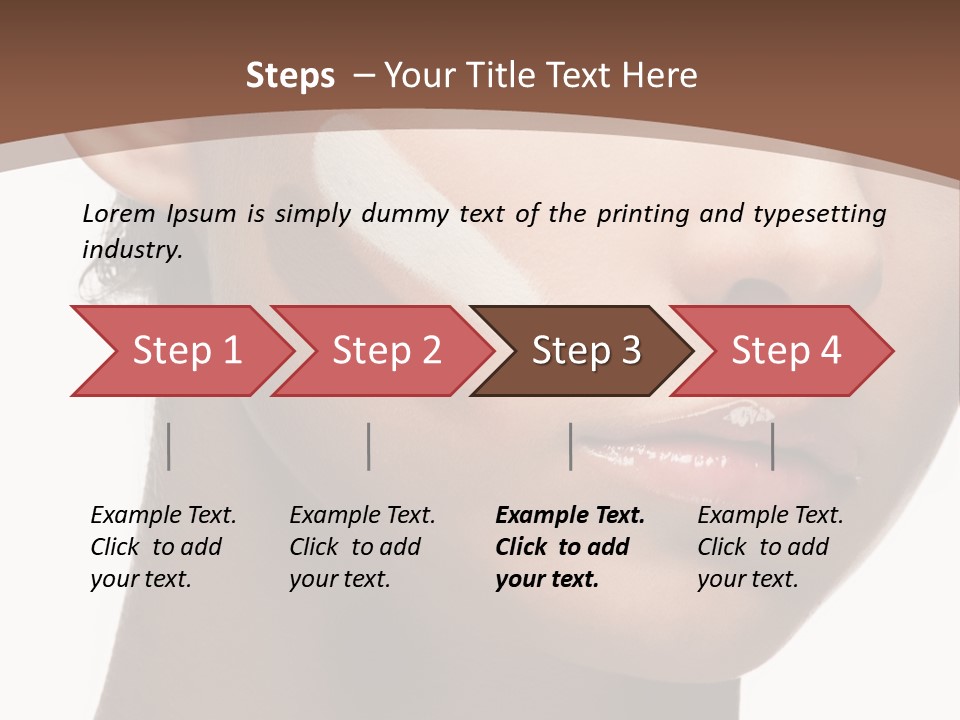 Steps – Your Title Text Here

Lorem Ipsum is simply dummy text of the printing and typesetting industry.

Step 1

Step 2

Step 3

Step 4

Example Text. Click to add your text.

Example Text. Click to add your text.

Example Text. Click to add your text.

Example Text. Click to add your text.